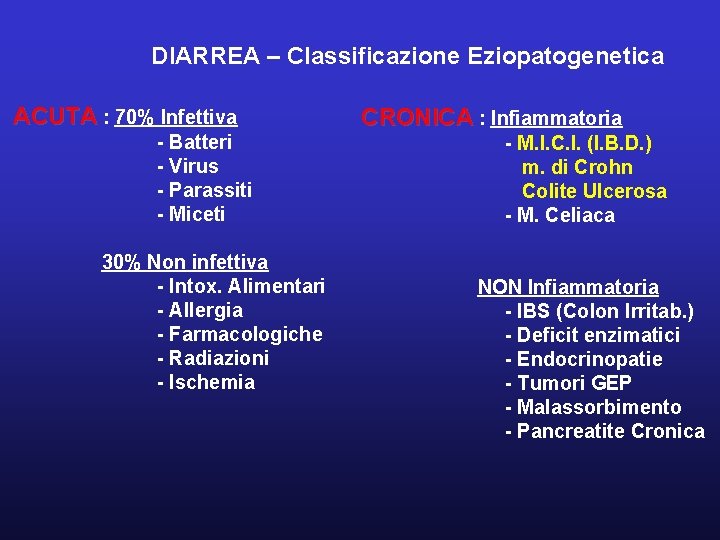 DIARREA – Classificazione Eziopatogenetica

ACUTA : 70% Infettiva
- Batteri
- Virus
- Parassiti
- Miceti

30% Non infettiva
- Intox. Alimentari
- Allergia
- Farmacologiche
- Radiazioni
- Ischemia

CRONICA : Infiammatoria
- M.I.C.I. (I.B.D.)
m. di Crohn
Colite Ulcerosa
- M. Celiaca

NON Infiammatoria
- IBS (Colon Irritab.)
- Deficit enzimatici
- Endocrinopatie
- Tumori GEP
- Malassorbimento
- Pancreatite Cronica